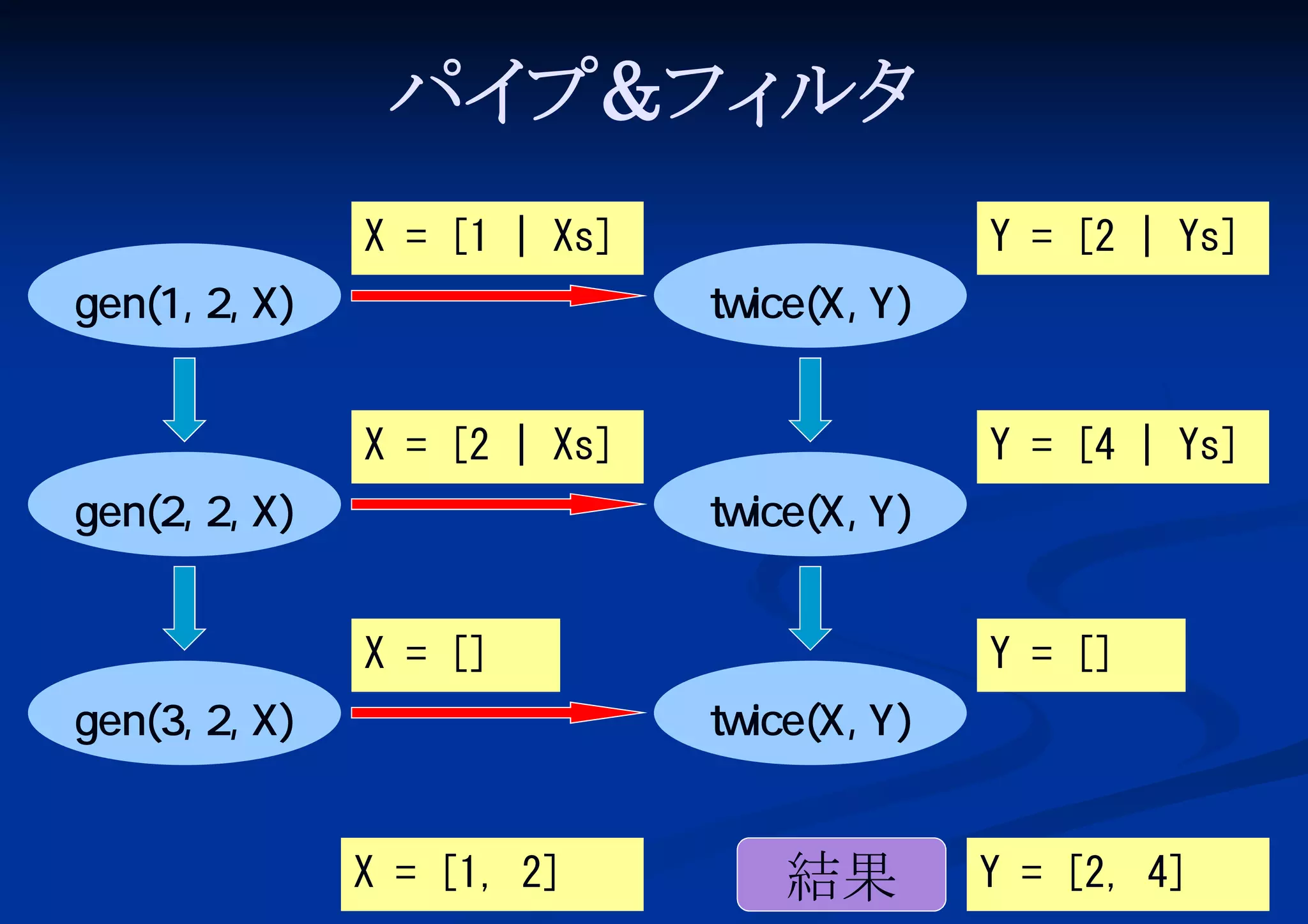 パイプ&フィルタ

X = [1 | Xs]

Y = [2 | Ys]

gen(1, 2, X)

twice(X, Y)

X = [2 | Xs]

Y = [4 | Ys]

gen(2, 2, X)

twice(X, Y)

X = []

Y = []

gen(3, 2, X)

twice(X, Y)

X = [1, 2]

結果

Y = [2, 4]